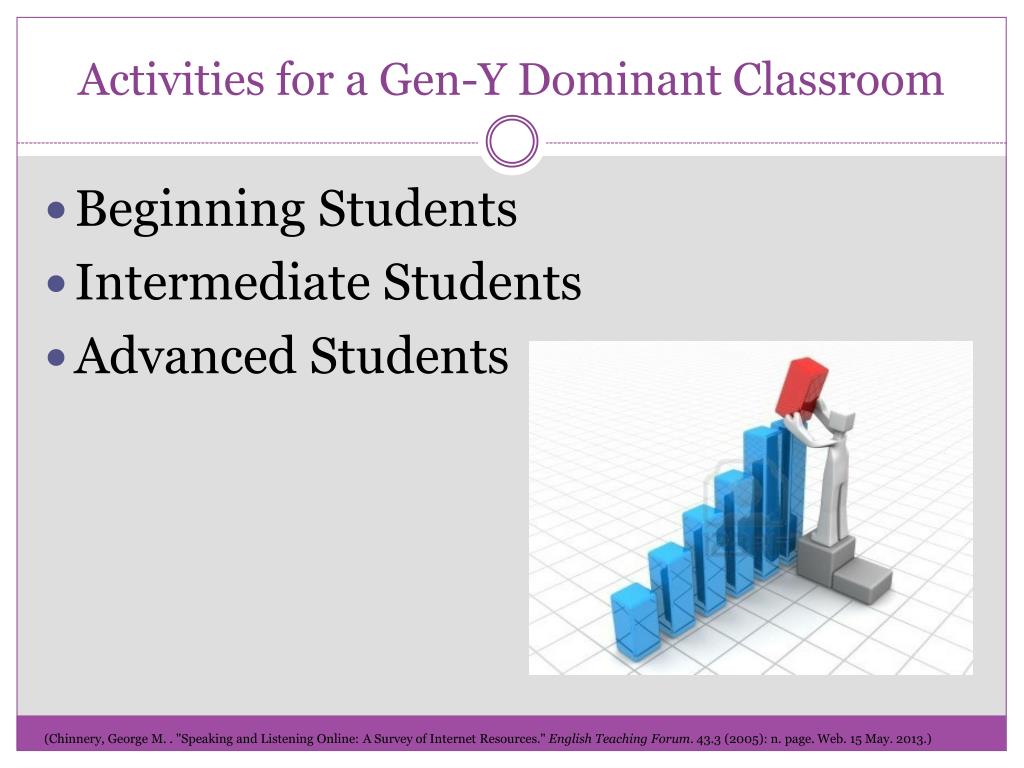 Activities for a Gen-Y Dominant Classroom

- Beginning Students
- Intermediate Students
- Advanced Students

(Chinnery, George M. . "Speaking and Listening Online: A Survey of Internet Resources." English Teaching Forum. 43.3 (2005): n. page. Web. 15 May. 2013.)